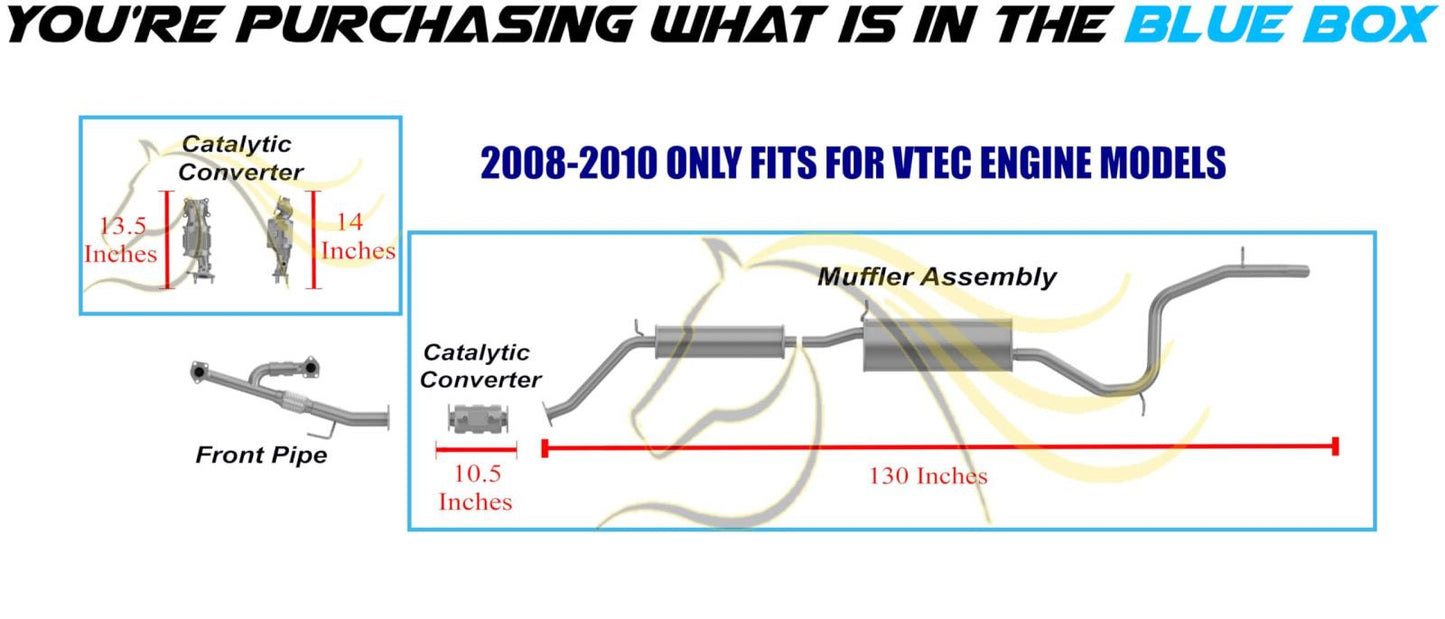 YOU'RE PURCHASING WHAT IS IN THE BLUE BOX

Catalytic Converter

13.5 Inches

14 Inches

2008-2010 ONLY FITS FOR VTEC ENGINE MODELS

Muffler Assembly

Catalytic Converter

Front Pipe

10.5 Inches

130 Inches